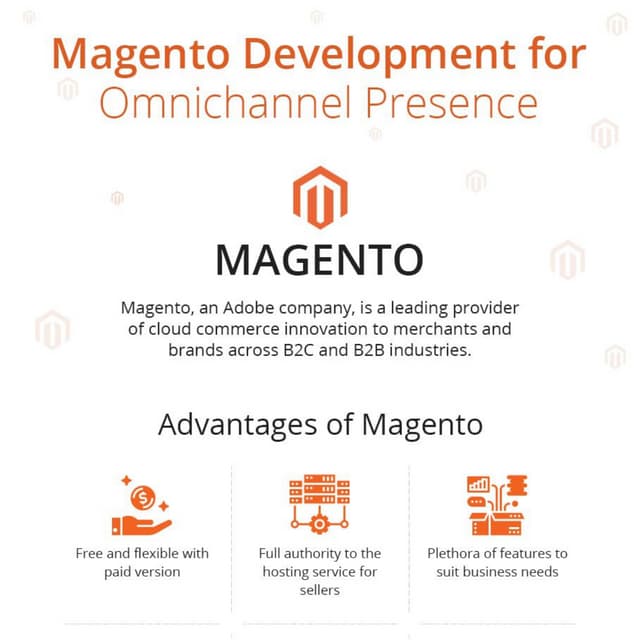 Magento Development for Omnichannel Presence

MAGENTO

Magento, an Adobe company, is a leading provider of cloud commerce innovation to merchants and brands across B2C and B2B industries.

Advantages of Magento

Free and flexible with paid version

Full authority to the hosting service for sellers

Plethora of features to suit business needs